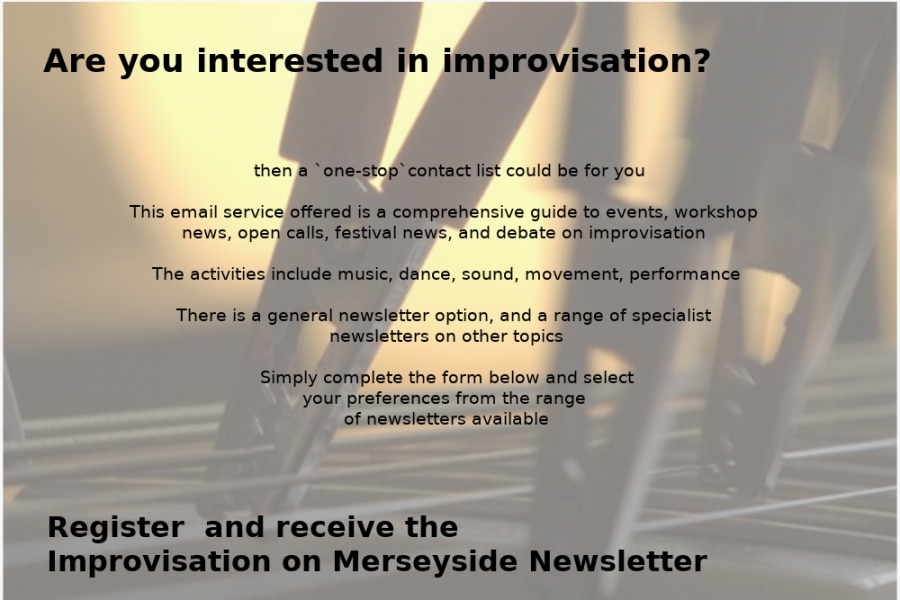 Are you interested in improvisation?

then a `one-stop`contact list could be for you

This email service offered is a comprehensive guide to events, workshop news, open calls, festival news, and debate on improvisation

The activities include music, dance, sound, movement, performance

There is a general newsletter option, and a range of specialist newsletters on other topics

Simply complete the form below and select your preferences from the range of newsletters available

Register and receive the Improvisation on Merseyside Newsletter